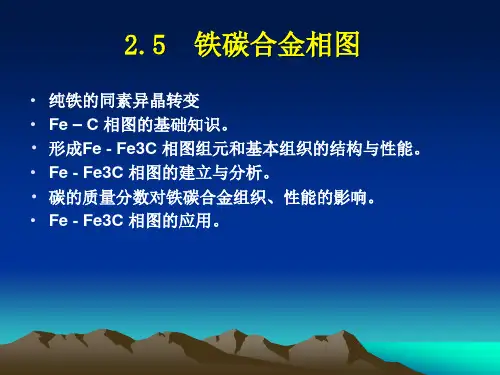 2.5 铁碳合金相图

• 纯铁的同素异晶转变
• Fe – C 相图的基础知识。
• 形成Fe - Fe3C 相图组元和基本组织的结构与性能。
• Fe - Fe3C 相图的建立与分析。
• 碳的质量分数对铁碳合金组织、性能的影响。
• Fe - Fe3C 相图的应用。